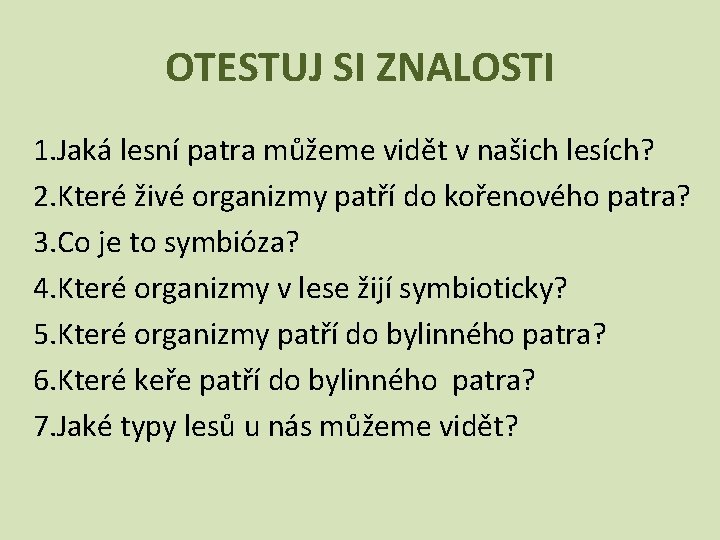 OTESTUJ SI ZNALOSTI

1.Jaká lesní patra můžeme vidět v našich lesích?
2.Které živé organizmy patří do kořenového patra?
3.Co je to symbióza?
4.Které organizmy v lese žijí symbioticky?
5.Které organizmy patří do bylinného patra?
6.Které keře patří do bylinného patra?
7.Jaké typy lesů u nás můžeme vidět?